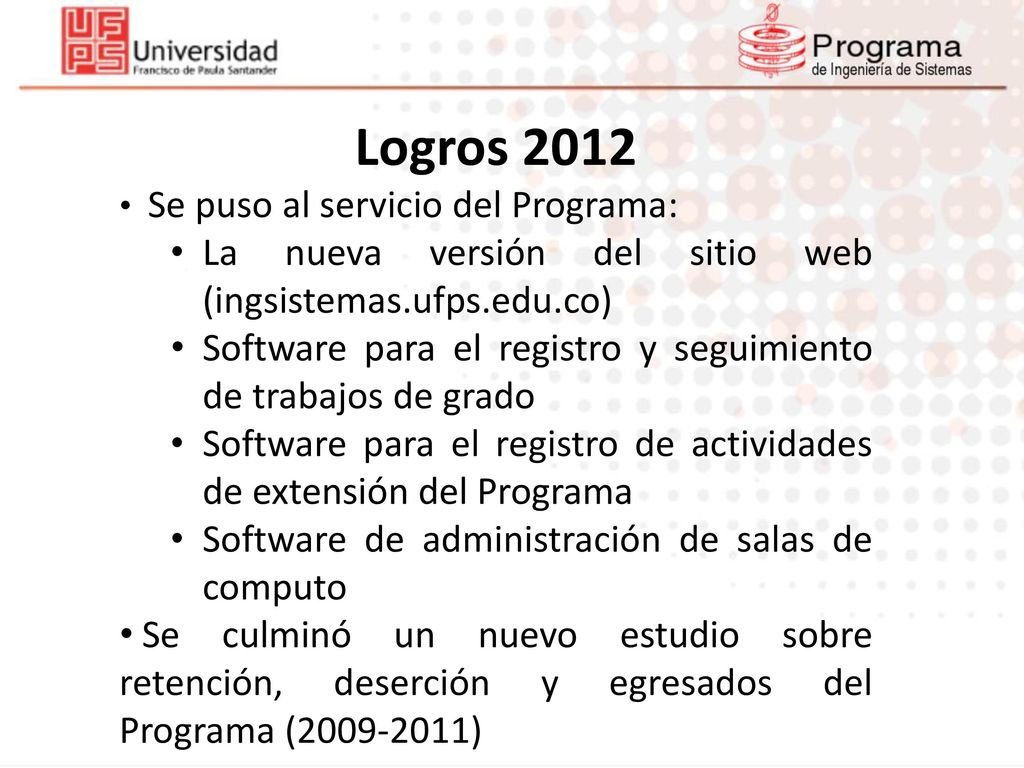 UFPS Universidad Francisco de Paula Santander

Programa de Ingeniería de Sistemas

Logros 2012

• Se puso al servicio del Programa:
 • La nueva versión del sitio web (ingsistemas.ufps.edu.co)
 • Software para el registro y seguimiento de trabajos de grado
 • Software para el registro de actividades de extensión del Programa
 • Software de administración de salas de computo
• Se culminó un nuevo estudio sobre retención, deserción y egresados del Programa (2009-2011)